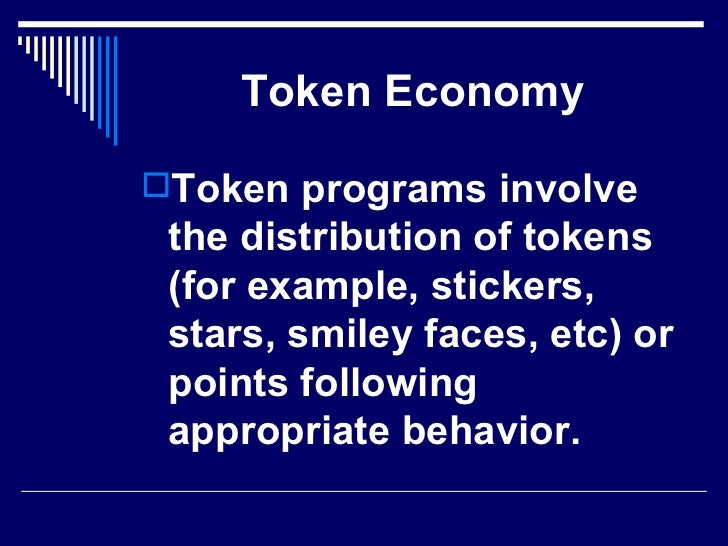 Token Economy

Token programs involve the distribution of tokens (for example, stickers, stars, smiley faces, etc) or points following appropriate behavior.